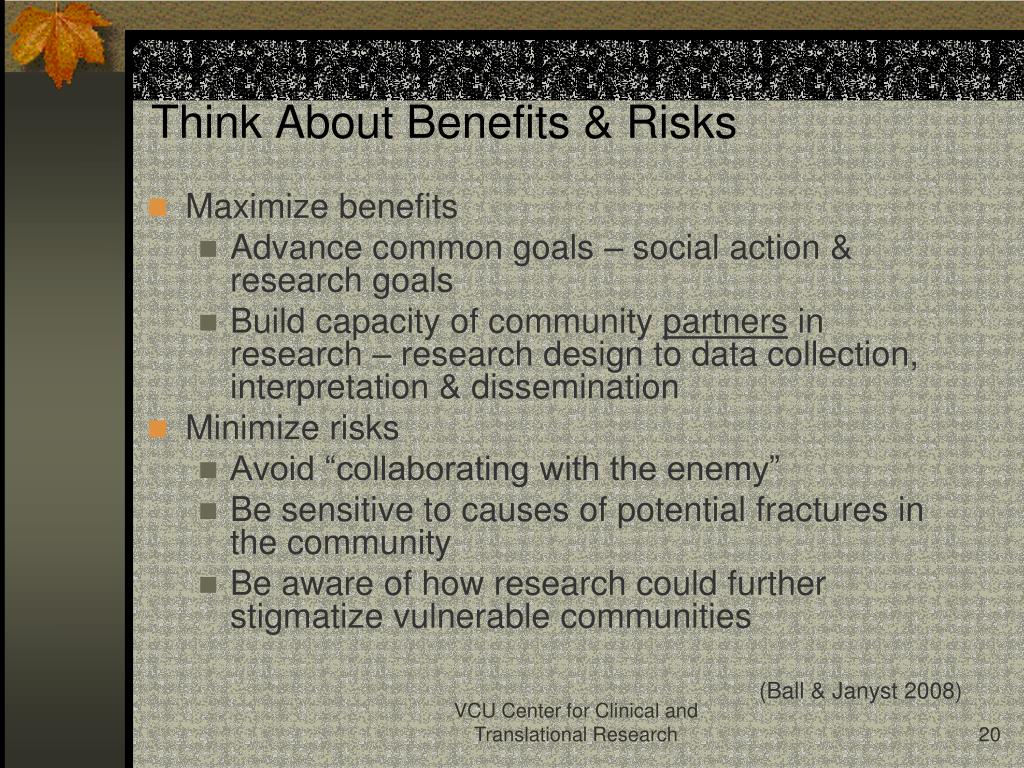 Think About Benefits & Risks

Maximize benefits

Advance common goals – social action & research goals

Build capacity of community partners in research – research design to data collection, interpretation & dissemination

Minimize risks

Avoid “collaborating with the enemy”

Be sensitive to causes of potential fractures in the community

Be aware of how research could further stigmatize vulnerable communities

(Ball & Janyst 2008)

VCU Center for Clinical and Translational Research

20